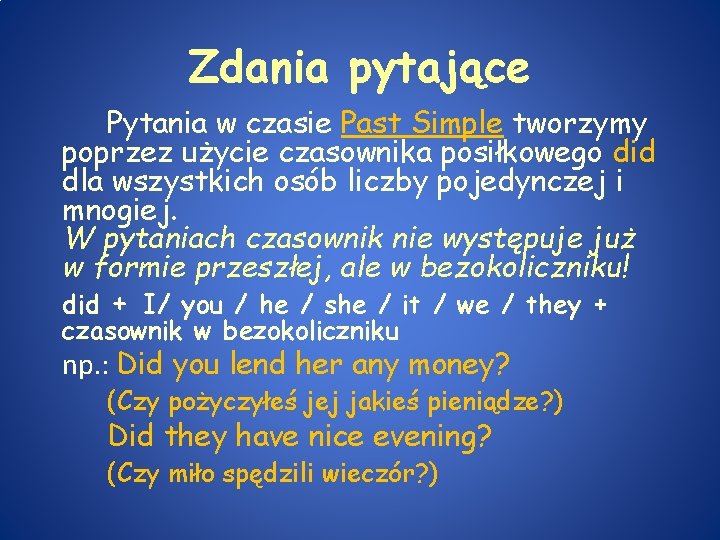 Zdania pytające

Pytania w czasie Past Simple tworzymy poprzez użycie czasownika posiłkowego did dla wszystkich osób liczby pojedynczej i mnogiej.
W pytaniach czasownik nie występuje już w formie przeszłej, ale w bezokoliczniku!

did + I/ you / he / she / it / we / they + czasownik w bezokoliczniku

np.: Did you lend her any money?
(Czy pożyczyłeś jej jakieś pieniądze?)
Did they have nice evening?
(Czy miło spędzili wieczór?)